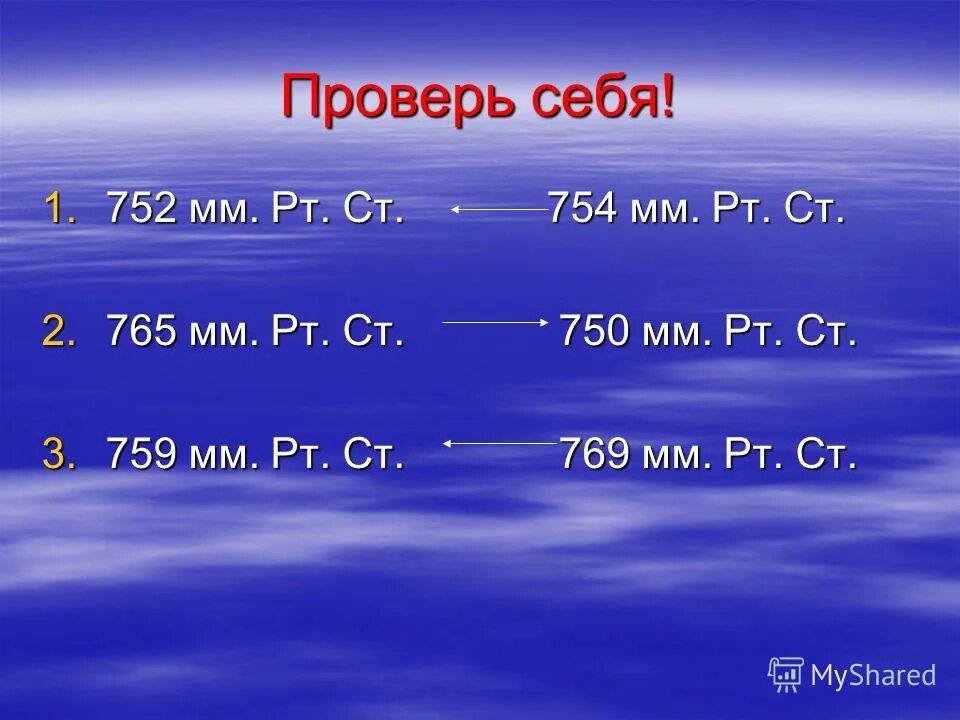 Проверь себя!

1. 752 мм. Рт. Ст. ← 754 мм. Рт. Ст.

2. 765 мм. Рт. Ст. → 750 мм. Рт. Ст.

3. 759 мм. Рт. Ст. ← 769 мм. Рт. Ст.

MyShared